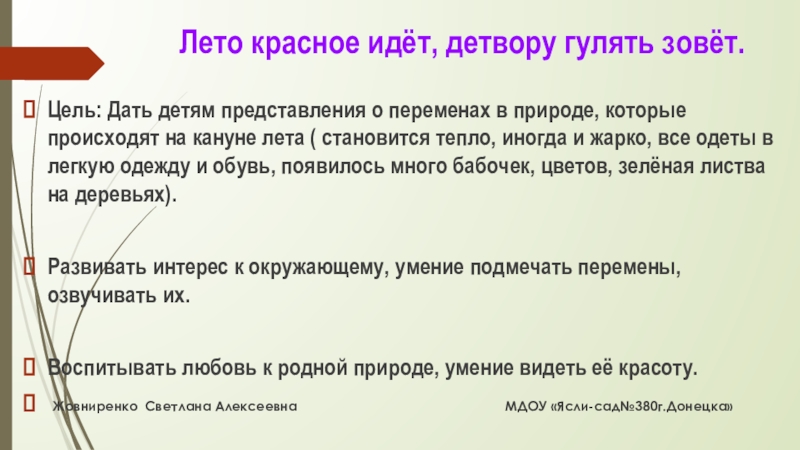 Лето красное идёт, детвору гулять зовёт.

Цель: Дать детям представления о переменах в природе, которые происходят на кануне лета ( становится тепло, иногда и жарко, все одеты в легкую одежду и обувь, появилось много бабочек, цветов, зелёная листва на деревьях).

Развивать интерес к окружающему, умение подмечать перемены, озвучивать их.

Воспитывать любовь к родной природе, умение видеть её красоту.

Жовниренко Светлана Алексеевна МДОУ «Ясли-сад№380г.Донецка»